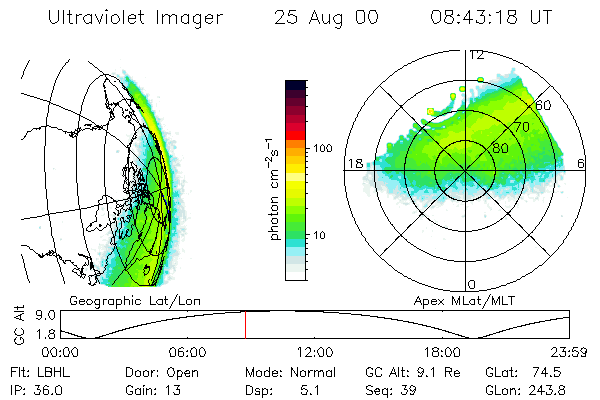 Ultraviolet Imager 25 Aug 00 08:43:18 UT

photon $cm^{-2}s^{-1}$
100
10

12
60
70
80
18
6
0

Geographic Lat/Lon
Apex MLat/MLT

GC Alt
9.0
1.8
00:00
06:00
12:00
18:00
23:59

Flt: LBHL
IP: 36.0
Door: Open
Gain: 13
Mode: Normal
Dsp: 5.1
GC Alt: 9.1 Re
Seq: 39
GLat: 74.5
GLon: 243.8